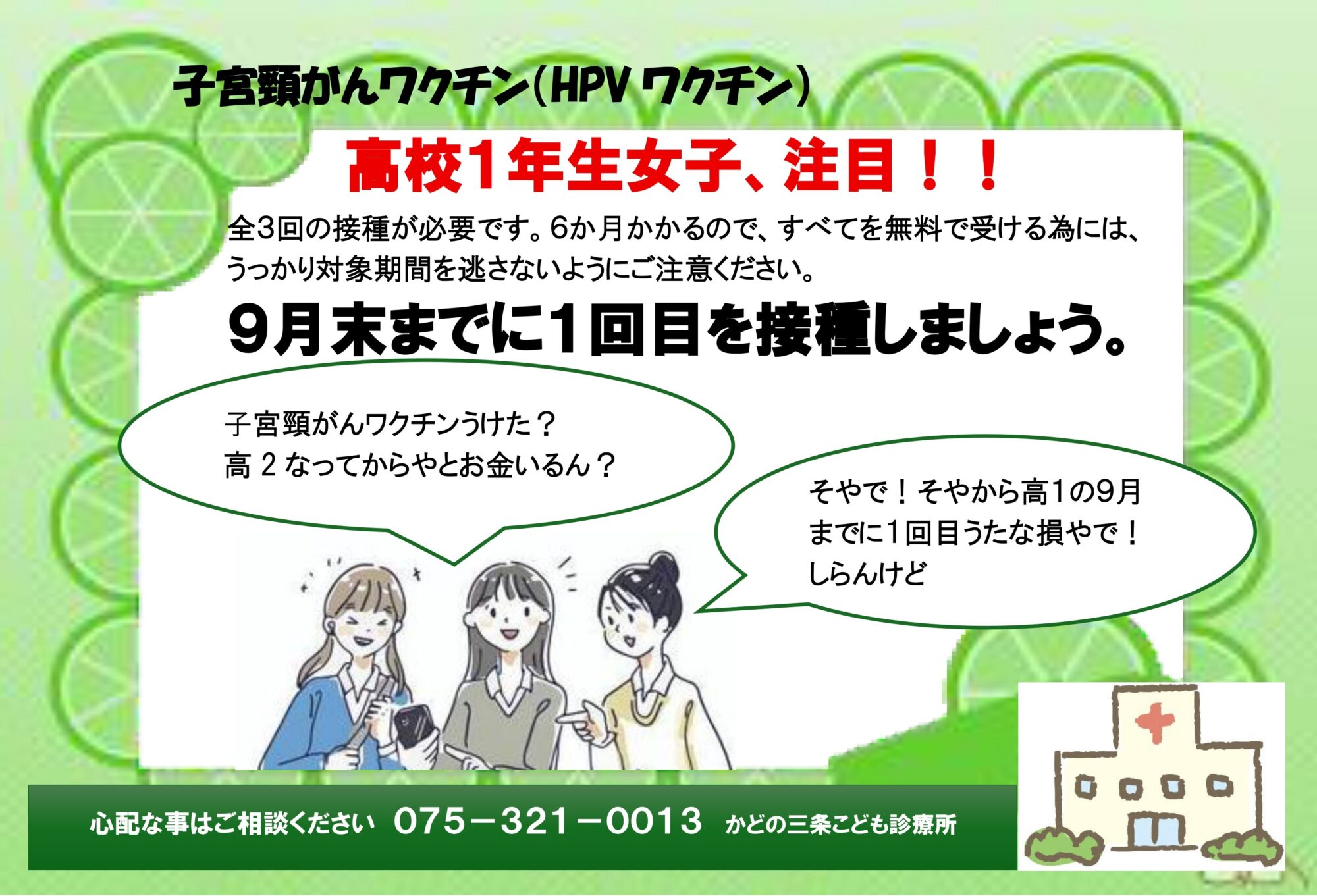 子宮頸がんワクチン（HPV ワクチン）

高校1年生女子、注目！！

全3回の接種が必要です。6か月かかるので、すべてを無料で受ける為には、うっかり対象期間を逃さないようにご注意ください。

9月末までに1回目を接種しましょう。

子宮頸がんワクチンうけた？
高 2 なってからやとお金いるん？

そやで！そやから高1の9月までに1回目うたな損やで！
しらんけど

心配な事はご相談ください　075－321－0013　かどの三条こども診療所